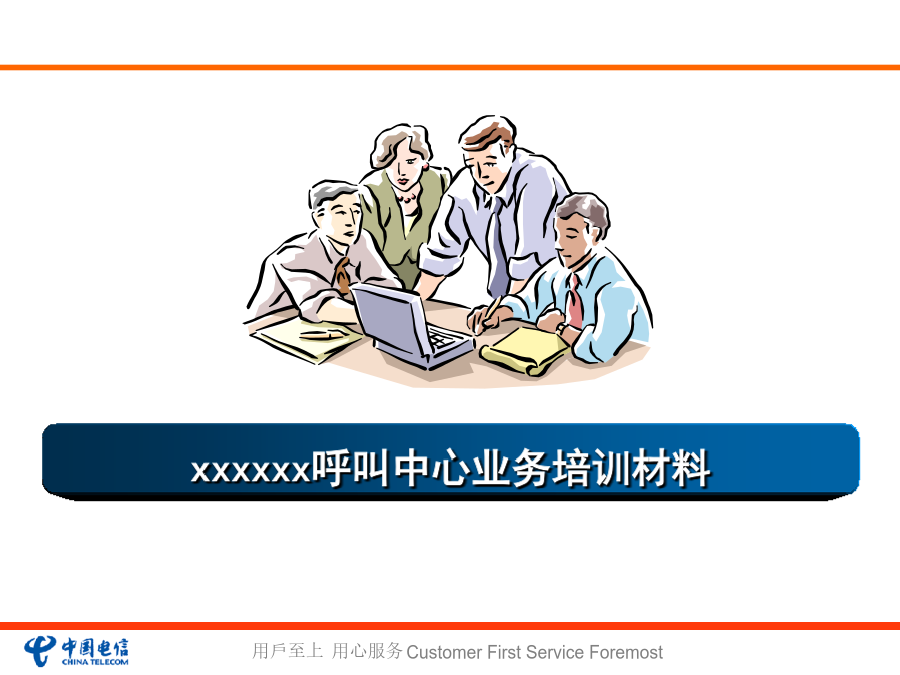 xxxxxx呼叫中心业务培训材料

中国电信
CHINA TELECOM

用戶至上 用心服务 Customer First Service Foremost